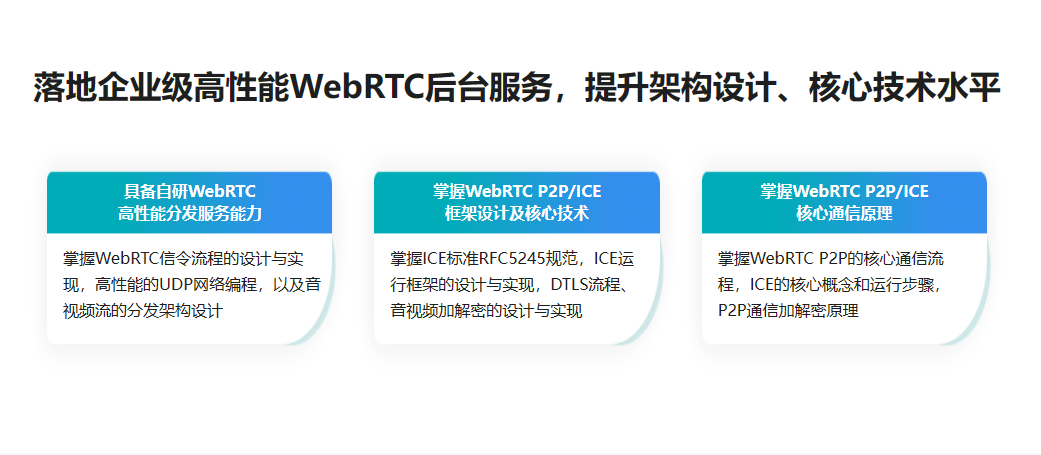 落地企业级高性能WebRTC后台服务，提升架构设计、核心技术水平

具备自研WebRTC
高性能分发服务能力

掌握WebRTC信令流程的设计与实现，高性能的UDP网络编程，以及音视频流的分发架构设计

掌握WebRTC P2P/ICE
框架设计及核心技术

掌握ICE标准RFC5245规范，ICE运行框架的设计与实现，DTLS流程、音视频加解密的设计与实现

掌握WebRTC P2P/ICE
核心通信原理

掌握WebRTC P2P的核心通信流程，ICE的核心概念和运行步骤，P2P通信加解密原理